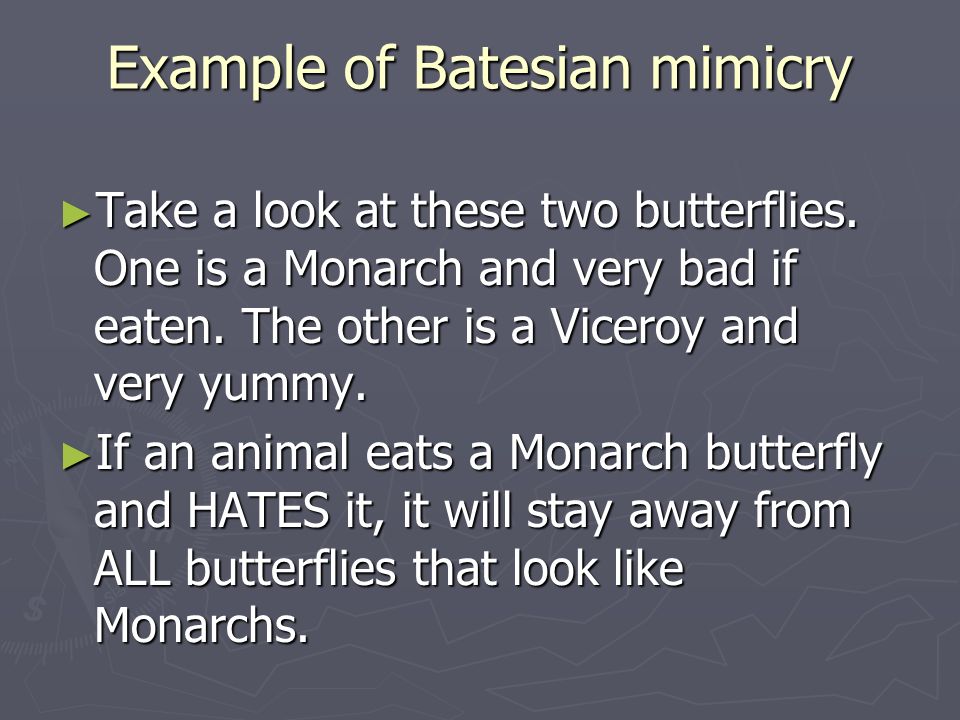 Example of Batesian mimicry

►Take a look at these two butterflies. One is a Monarch and very bad if eaten. The other is a Viceroy and very yummy.

►If an animal eats a Monarch butterfly and HATES it, it will stay away from ALL butterflies that look like Monarchs.